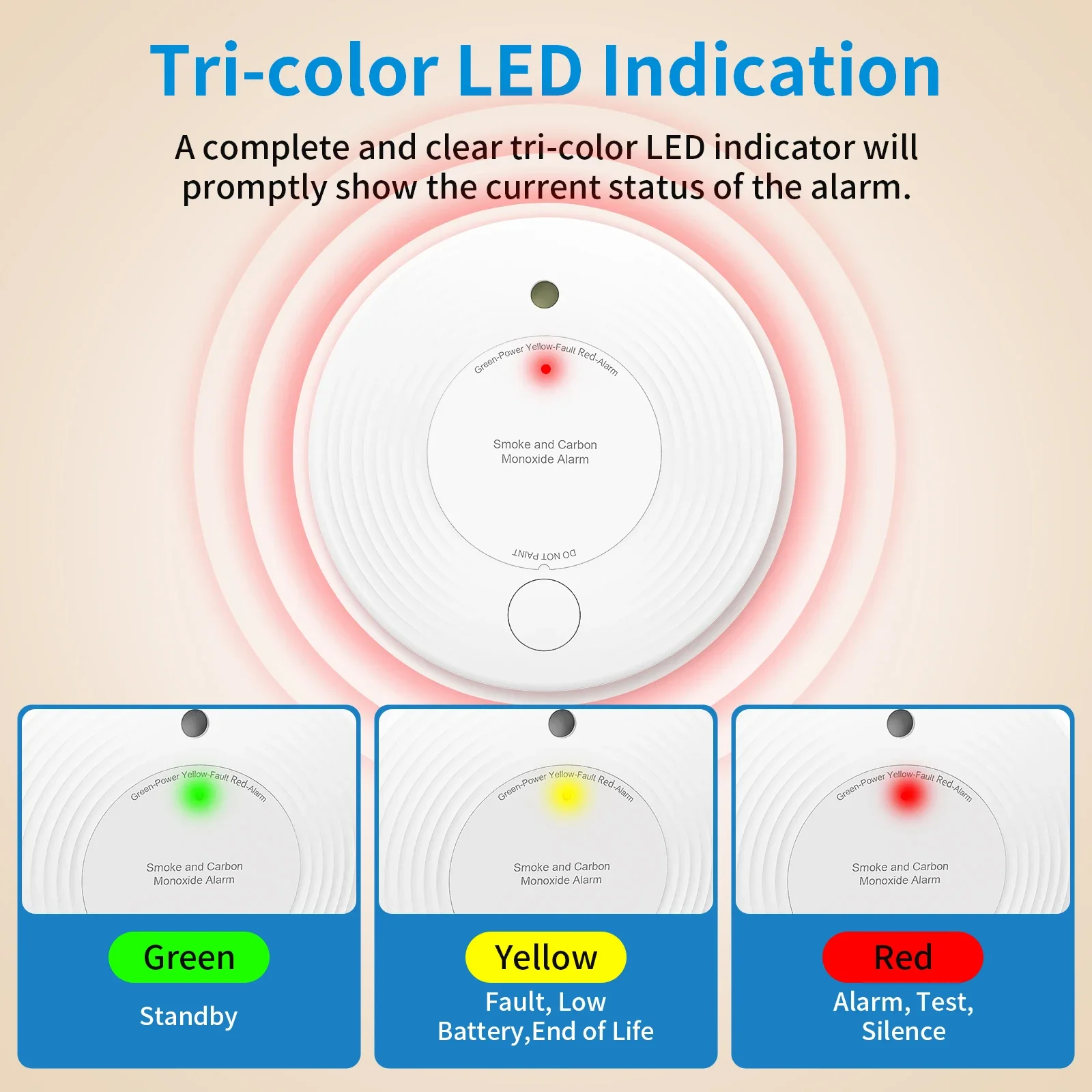 Tri-color LED Indication

A complete and clear tri-color LED indicator will promptly show the current status of the alarm.

Green-Power Yellow-Fault Red-Alarm

Smoke and Carbon Monoxide Alarm

DO NOT PAINT

Green-Power Yellow-Fault Red-Alarm

Smoke and Carbon Monoxide Alarm

Green

Standby

Green-Power Yellow-Fault Red-Alarm

Smoke and Carbon Monoxide Alarm

Yellow

Fault, Low Battery,End of Life

Green-Power Yellow-Fault Red-Alarm

Smoke and Carbon Monoxide Alarm

Red

Alarm, Test, Silence